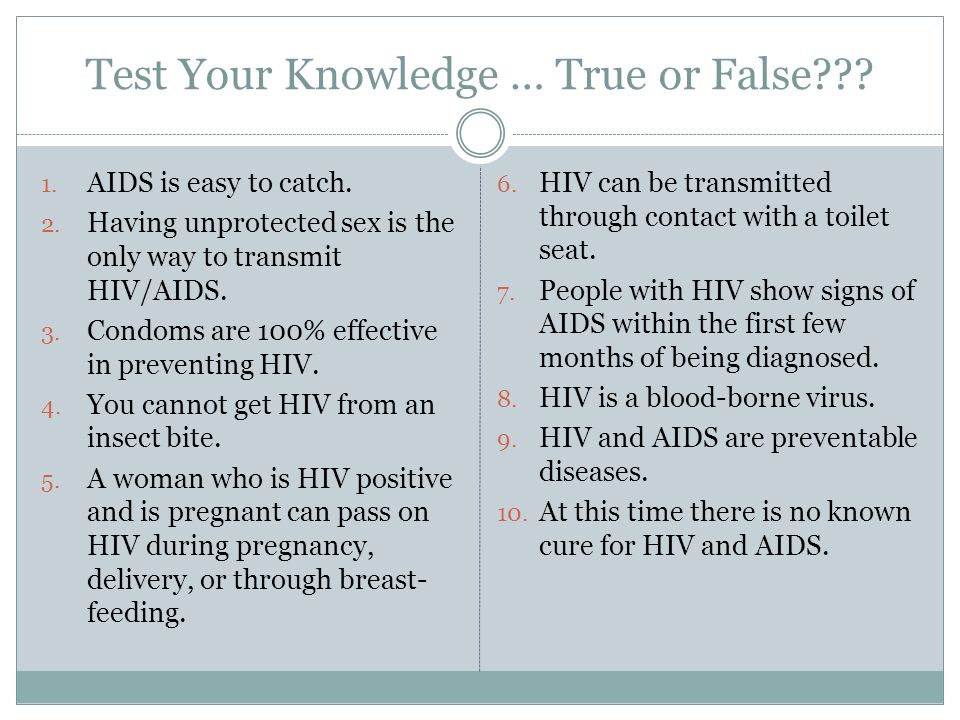 Test Your Knowledge … True or False???

1. AIDS is easy to catch.
2. Having unprotected sex is the only way to transmit HIV/AIDS.
3. Condoms are 100% effective in preventing HIV.
4. You cannot get HIV from an insect bite.
5. A woman who is HIV positive and is pregnant can pass on HIV during pregnancy, delivery, or through breast-feeding.

6. HIV can be transmitted through contact with a toilet seat.
7. People with HIV show signs of AIDS within the first few months of being diagnosed.
8. HIV is a blood-borne virus.
9. HIV and AIDS are preventable diseases.
10. At this time there is no known cure for HIV and AIDS.